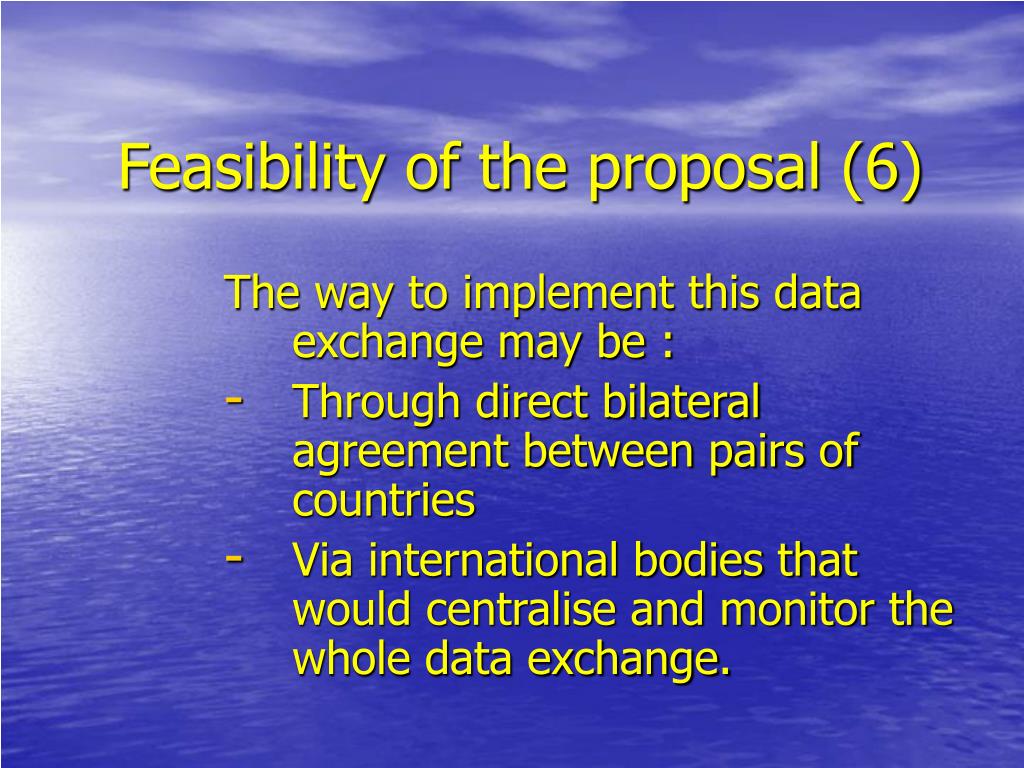 Feasibility of the proposal (6)

The way to implement this data exchange may be :

- Through direct bilateral agreement between pairs of countries
- Via international bodies that would centralise and monitor the whole data exchange.